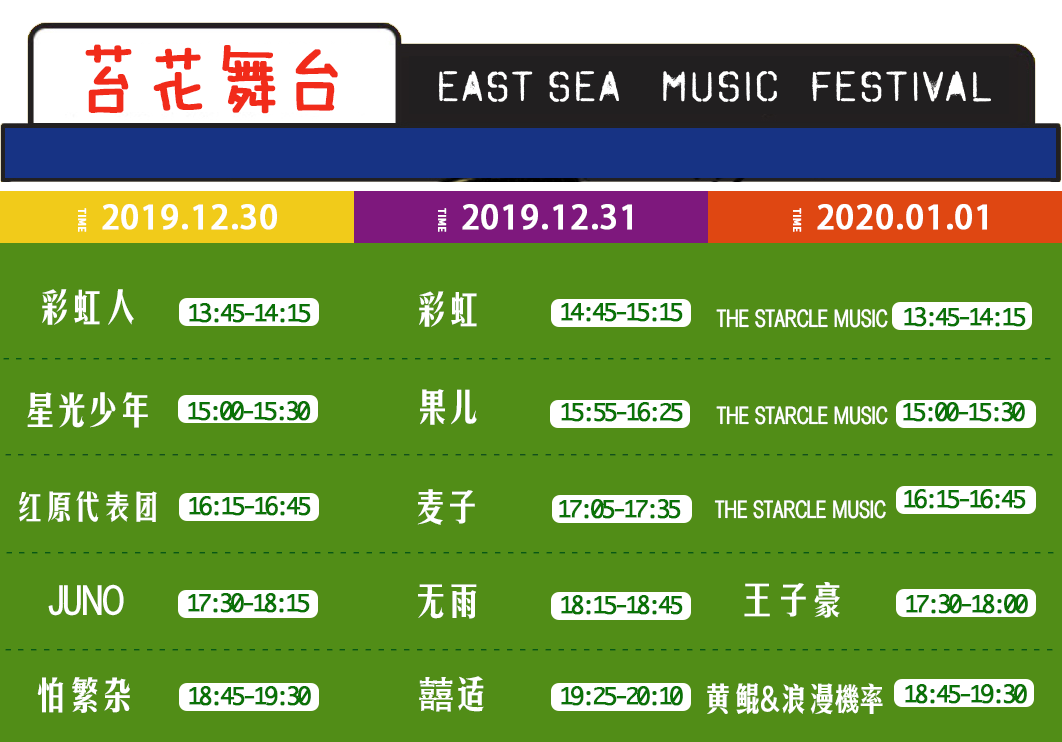 苔花舞台 EAST SEA MUSIC FESTIVAL

| TIME 2019.12.30 | | TIME 2019.12.31 | | TIME 2020.01.01 | |
|---|---|---|---|---|---|
| 彩虹人 | 13:45-14:15 | 彩虹 | 14:45-15:15 | THE STARCLE MUSIC | 13:45-14:15 |
| 星光少年 | 15:00-15:30 | 果儿 | 15:55-16:25 | THE STARCLE MUSIC | 15:00-15:30 |
| 红原代表团 | 16:15-16:45 | 麦子 | 17:05-17:35 | THE STARCLE MUSIC | 16:15-16:45 |
| JUNO | 17:30-18:15 | 无雨 | 18:15-18:45 | 王子豪 | 17:30-18:00 |
| 怕繁杂 | 18:45-19:30 | 囍适 | 19:25-20:10 | 黄鲲&浪漫機率 | 18:45-19:30 |